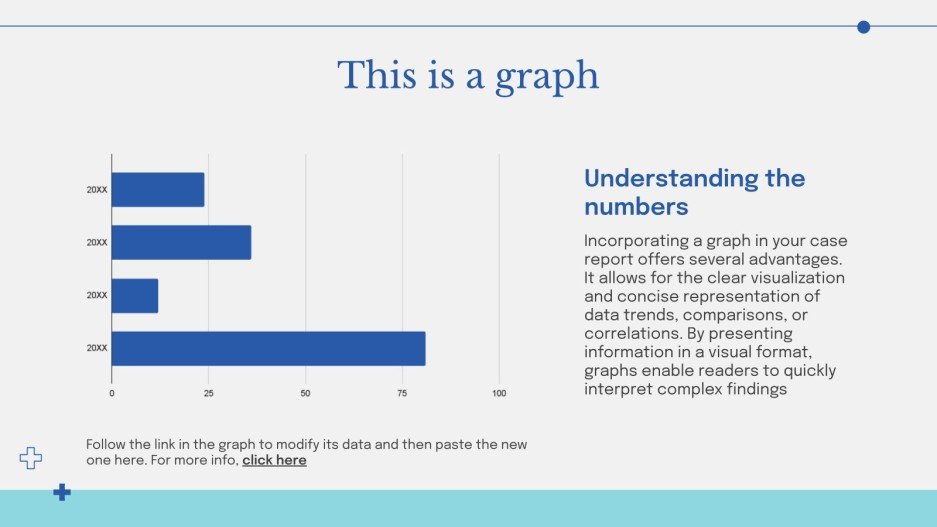 This is a graph

20XX
20XX
20XX
20XX

0 25 50 75 100

Understanding the numbers

Incorporating a graph in your case report offers several advantages. It allows for the clear visualization and concise representation of data trends, comparisons, or correlations. By presenting information in a visual format, graphs enable readers to quickly interpret complex findings

Follow the link in the graph to modify its data and then paste the new one here. For more info, click here